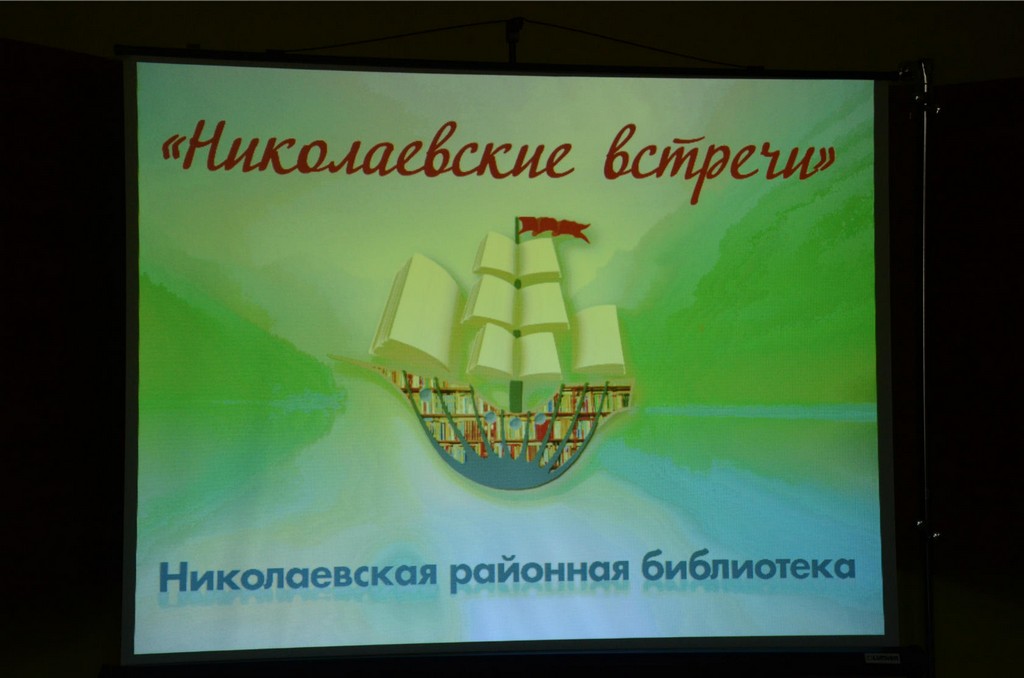 «Николаевские встречи»

Николаевская районная библиотека